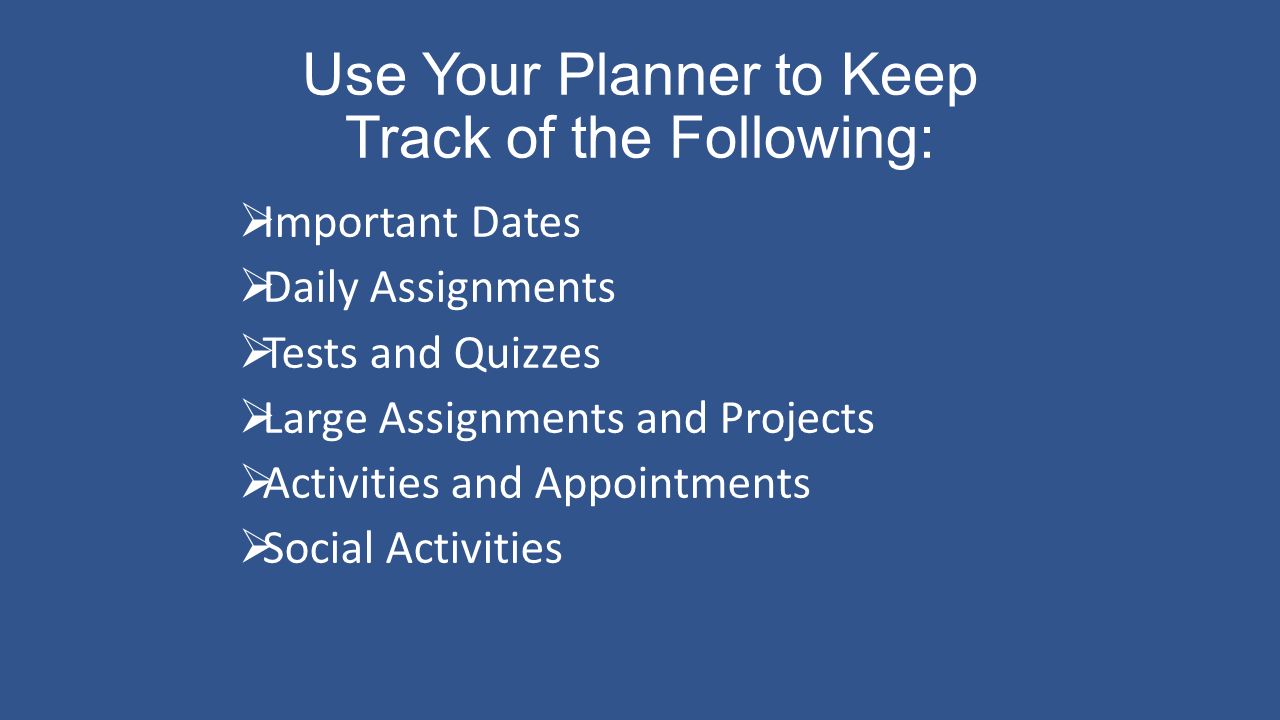 Use Your Planner to Keep Track of the Following:

➢Important Dates
➢Daily Assignments
➢Tests and Quizzes
➢Large Assignments and Projects
➢Activities and Appointments
➢Social Activities